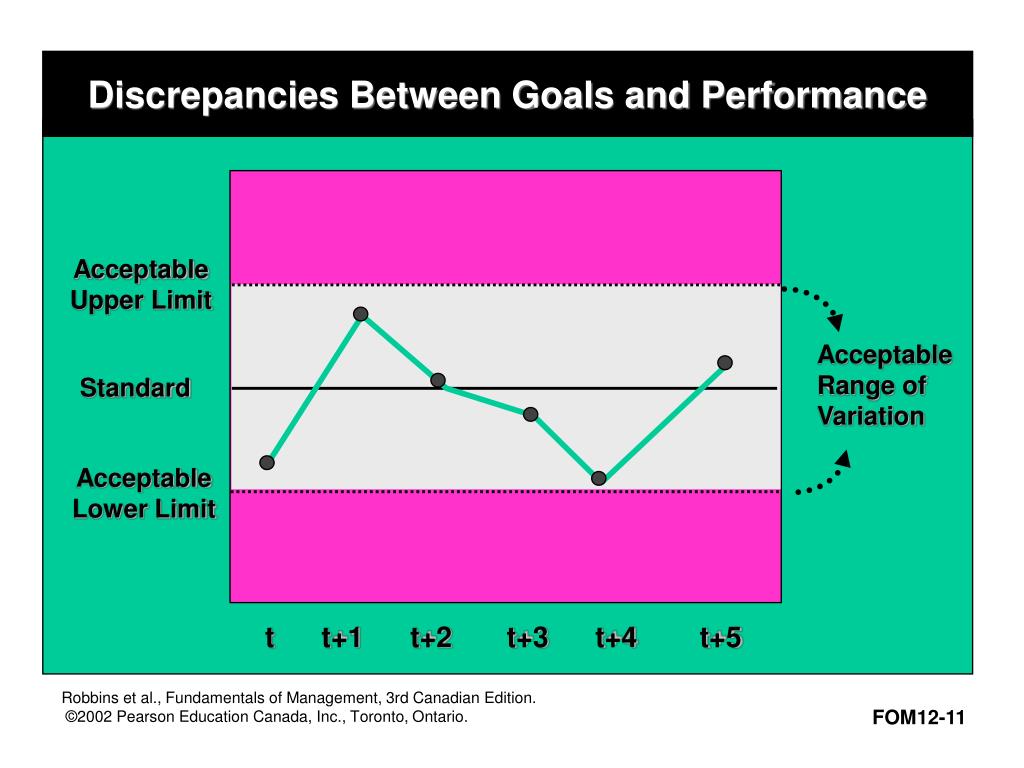 Discrepancies Between Goals and Performance

Acceptable Upper Limit

Standard

Acceptable Lower Limit

Acceptable Range of Variation

t t+1 t+2 t+3 t+4 t+5

Robbins et al., Fundamentals of Management, 3rd Canadian Edition.
©2002 Pearson Education Canada, Inc., Toronto, Ontario.

FOM12-11